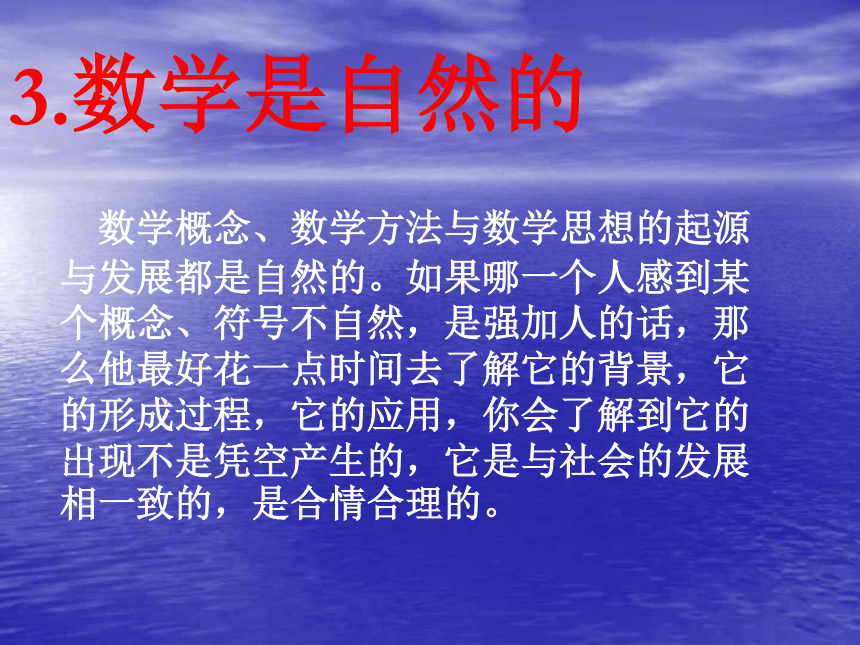 3.数学是自然的

数学概念、数学方法与数学思想的起源与发展都是自然的。如果哪一个人感到某个概念、符号不自然，是强加人的话，那么他最好花一点时间去了解它的背景，它的形成过程，它的应用，你会了解到它的出现不是凭空产生的，它是与社会的发展相一致的，是合情合理的。